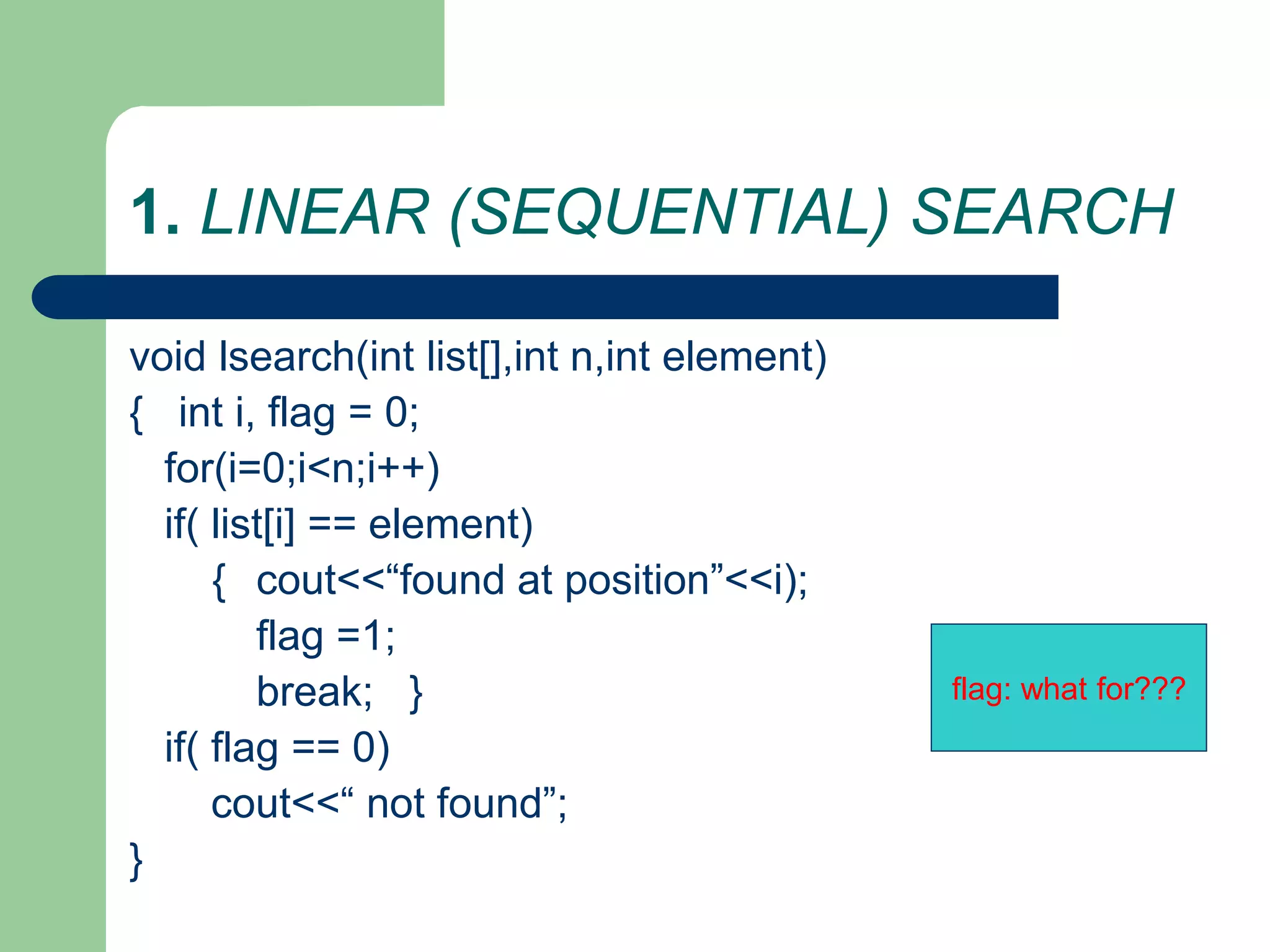 1. LINEAR (SEQUENTIAL) SEARCH

void lsearch(int list[],int n,int element)
{   int i, flag = 0;
   for(i=0;i<n;i++)
   if( list[i] == element)
      {   cout<<“found at position”<<i);
         flag =1;
         break;   }
   if( flag == 0)
      cout<<“ not found”;
}

flag: what for???